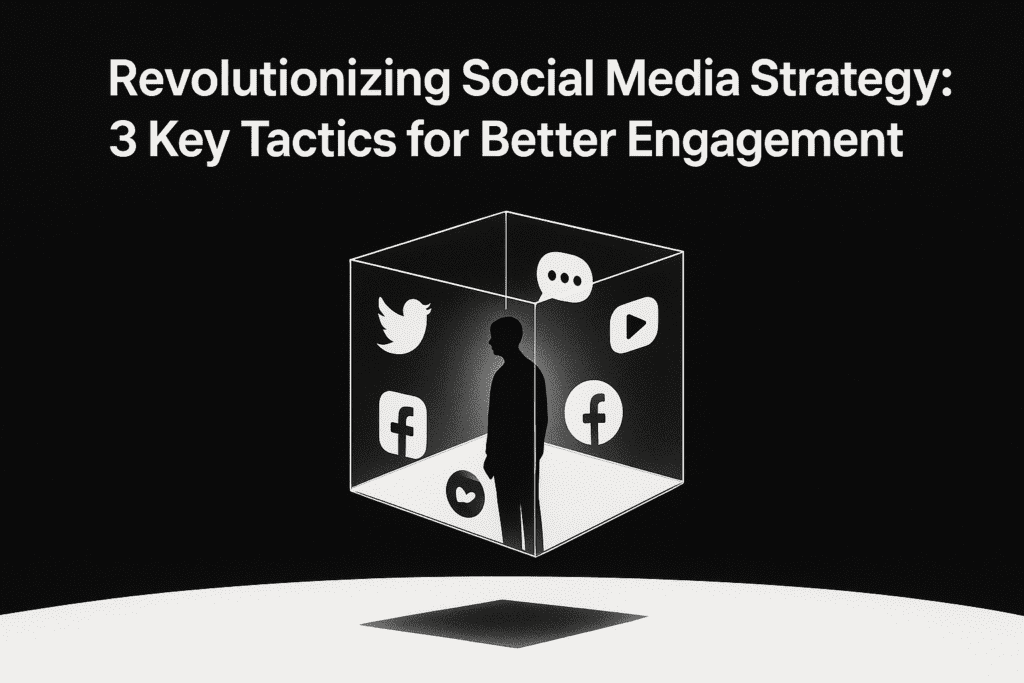 Revolutionizing Social Media Strategy:
3 Key Tactics for Better Engagement